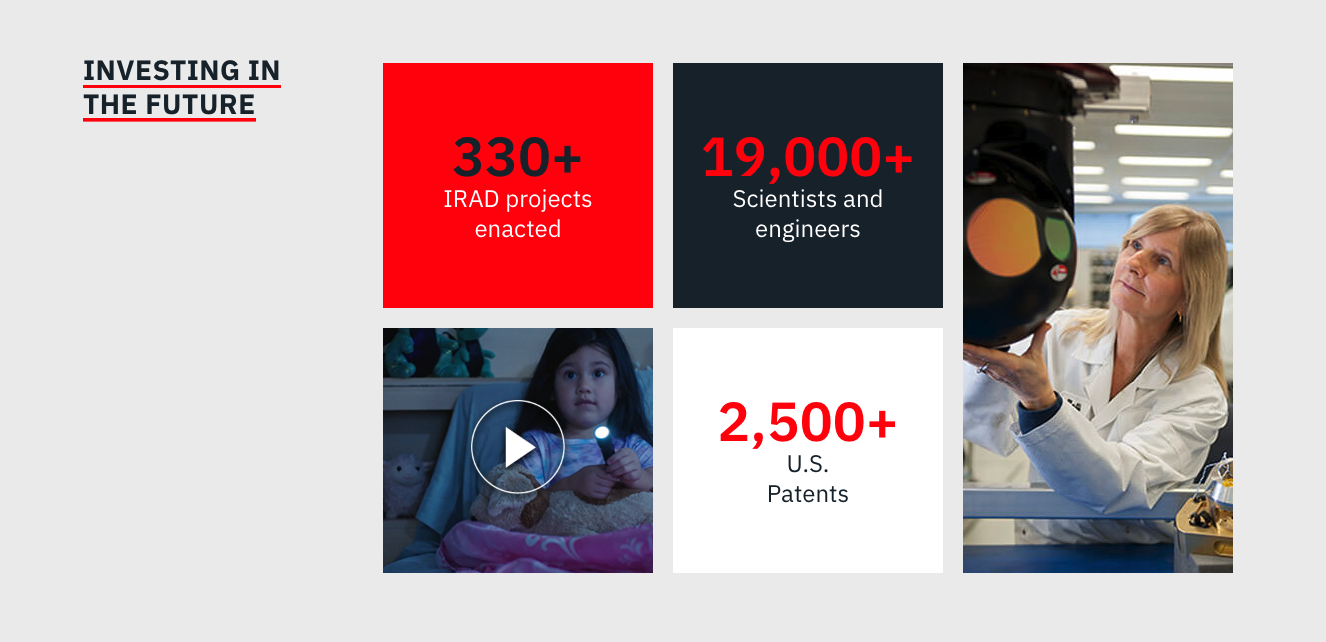 INVESTING IN THE FUTURE

330+
IRAD projects enacted

19,000+
Scientists and engineers

2,500+
U.S. Patents